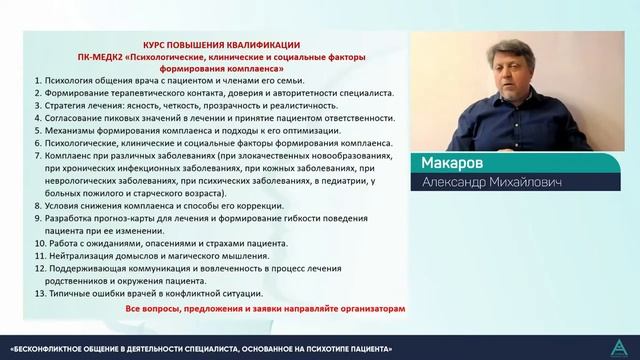 КУРС ПОВЫШЕНИЯ КВАЛИФИКАЦИИ
ПК-МЕДК2 «Психологические, клинические и социальные факторы формирования комплаенса»

1. Психология общения врача с пациентом и членами его семьи.
2. Формирование терапевтического контакта, доверия и авторитетности специалиста.
3. Стратегия лечения: ясность, четкость, прозрачность и реалистичность.
4. Согласование пиковых значений в лечении и принятие пациентом ответственности.
5. Механизмы формирования комплаенса и подходы к его оптимизации.
6. Психологические, клинические и социальные факторы формирования комплаенса.
7. Комплаенс при различных заболеваниях (при злокачественных новообразованиях, при хронических инфекционных заболеваниях, при кожных заболеваниях, при неврологических заболеваниях, при психических заболеваниях, в педиатрии, у больных пожилого и старческого возраста).
8. Условия снижения комплаенса и способы его коррекции.
9. Разработка прогноз-карты для лечения и формирование гибкости поведения пациента при ее изменении.
10. Работа с ожиданиями, опасениями и страхами пациента.
11. Нейтрализация домыслов и магического мышления.
12. Поддерживающая коммуникация и вовлеченность в процесс лечения родственников и окружения пациента.
13. Типичные ошибки врачей в конфликтной ситуации.

Все вопросы, предложения и заявки направляйте организаторам

Макаров
Александр Михайлович

«БЕСКОНФЛИКТНОЕ ОБЩЕНИЕ В ДЕЯТЕЛЬНОСТИ СПЕЦИАЛИСТА, ОСНОВАННОЕ НА ПСИХОТИПЕ ПАЦИЕНТА»